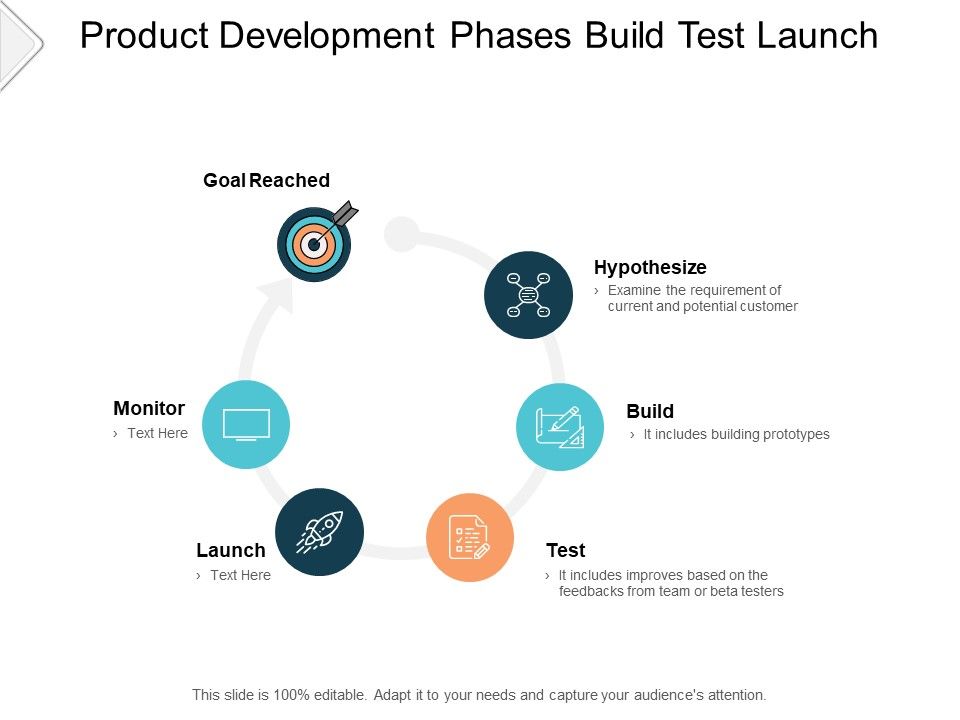 Product Development Phases Build Test Launch

Goal Reached

Hypothesize
› Examine the requirement of current and potential customer

Build
› It includes building prototypes

Test
› It includes improves based on the feedbacks from team or beta testers

Launch
› Text Here

Monitor
› Text Here

This slide is 100% editable. Adapt it to your needs and capture your audience's attention.